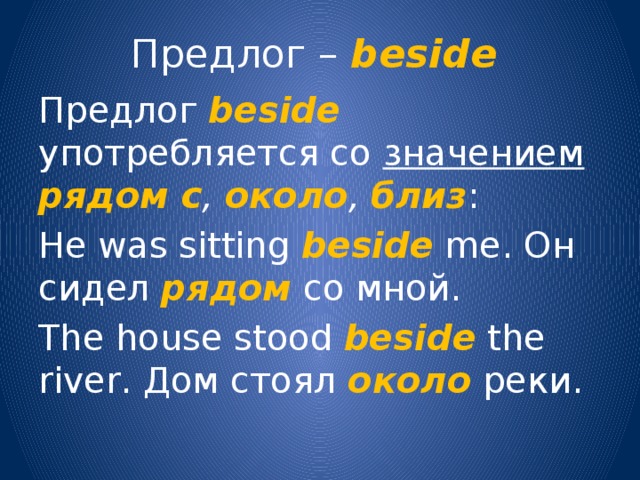 Предлог – beside

Предлог beside употребляется со значением рядом с, около, близ:

He was sitting beside me. Он сидел рядом со мной.

The house stood beside the river. Дом стоял около реки.